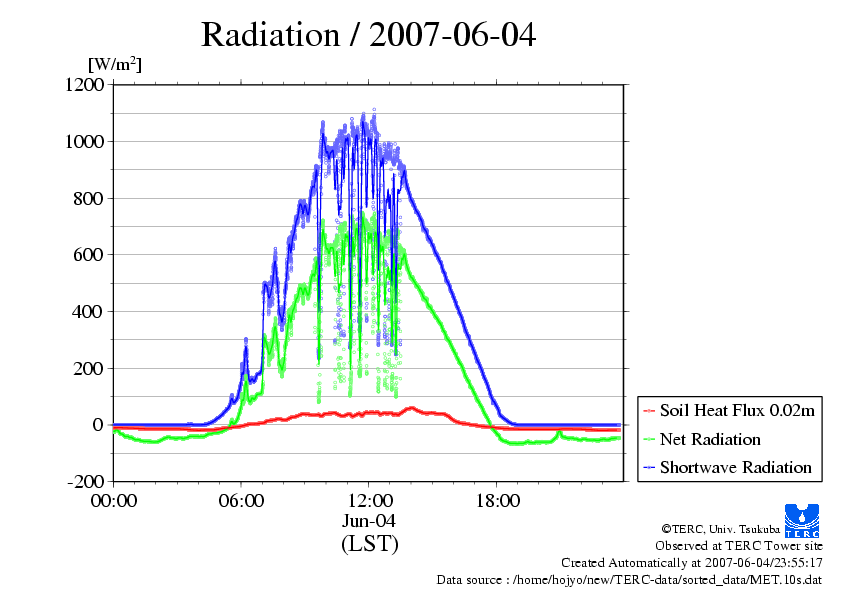 Radiation / 2007-06-04

[W/m$^2$]

1200
1000
800
600
400
200
0
-200

00:00
06:00
12:00
18:00

Jun-04
(LST)

Soil Heat Flux 0.02m
Net Radiation
Shortwave Radiation

TERC

©TERC, Univ. Tsukuba
Observed at TERC Tower site
Created Automatically at 2007-06-04/23:55:17
Data source : /home/hojyo/new/TERC-data/sorted_data/MET.10s.dat